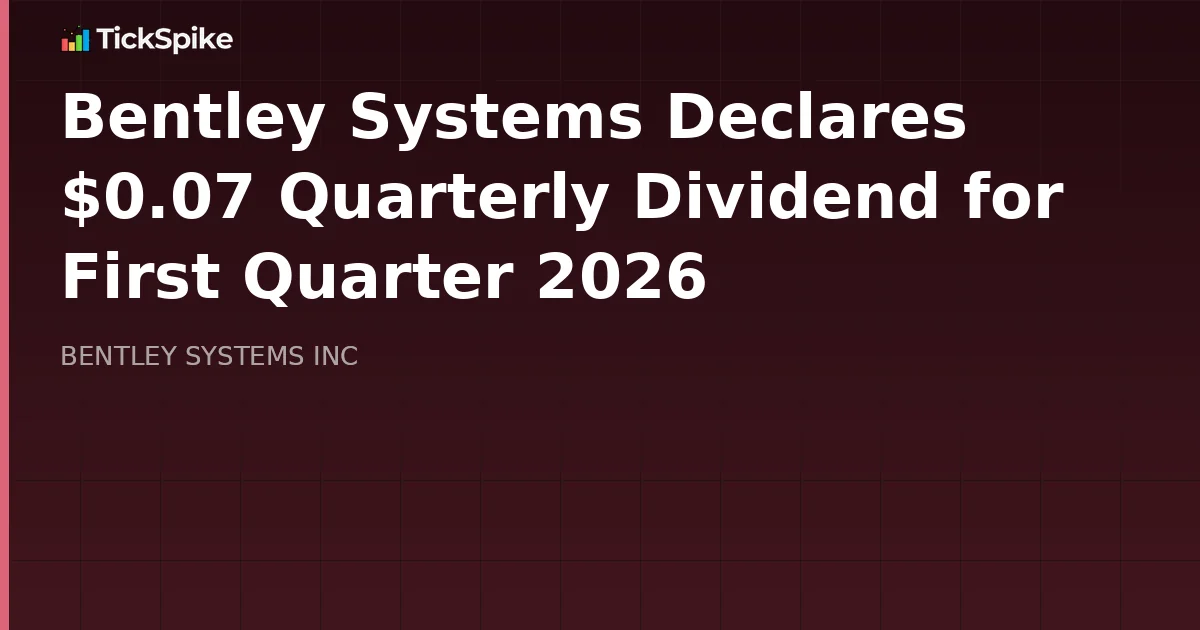 TickSpike

Bentley Systems Declares \$0.07 Quarterly Dividend for First Quarter 2026

BENTLEY SYSTEMS INC